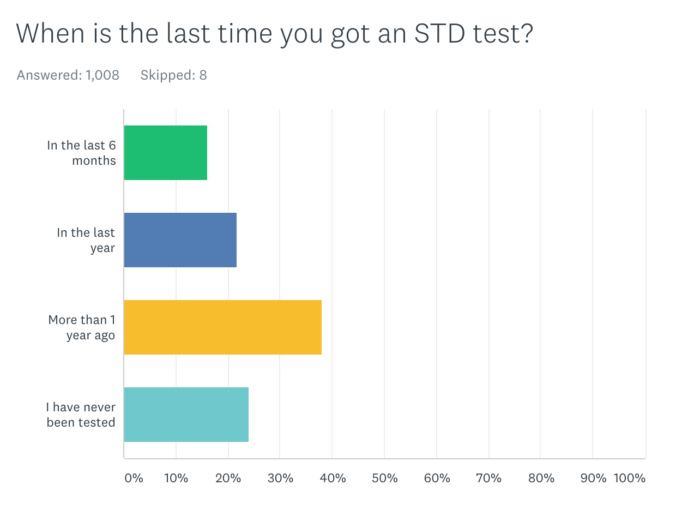 When is the last time you got an STD test?

Answered: 1,008 Skipped: 8

In the last 6 months

In the last year

More than 1 year ago

I have never been tested

0% 10% 20% 30% 40% 50% 60% 70% 80% 90% 100%